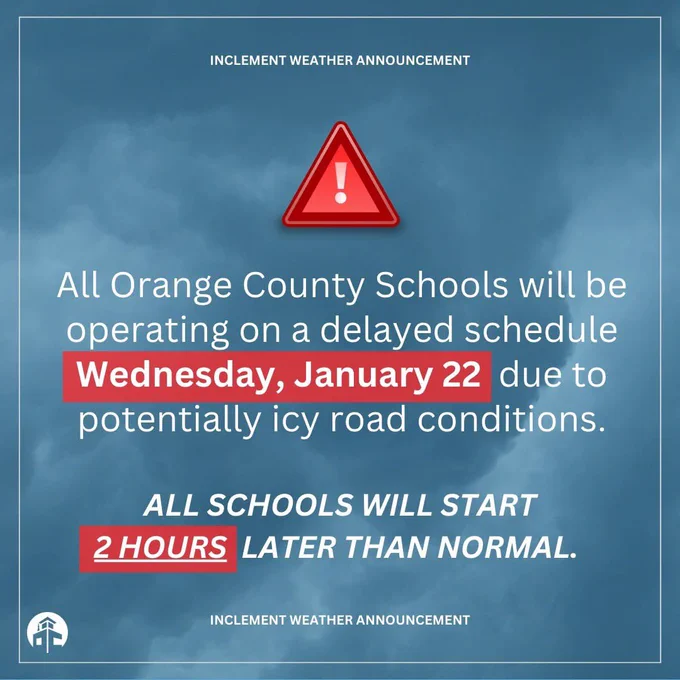 INCLEMENT WEATHER ANNOUNCEMENT

!

All Orange County Schools will be operating on a delayed schedule Wednesday, January 22 due to potentially icy road conditions.

ALL SCHOOLS WILL START 2 HOURS LATER THAN NORMAL.

INCLEMENT WEATHER ANNOUNCEMENT